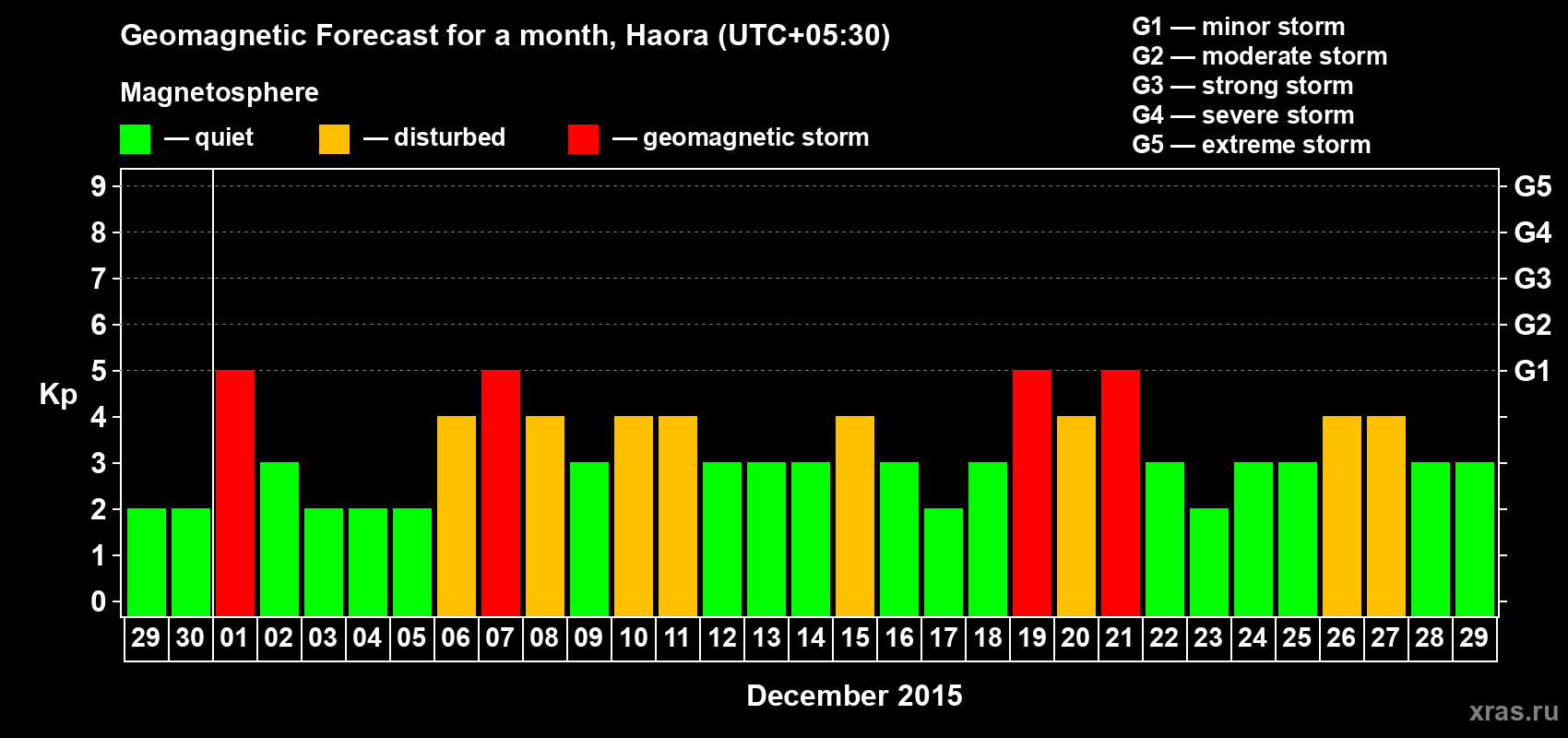 Geomagnetic Forecast for a month, Haora (UTC+05:30)

Magnetosphere

— quiet — disturbed — geomagnetic storm

G1 — minor storm
G2 — moderate storm
G3 — strong storm
G4 — severe storm
G5 — extreme storm

Kp

9
8
7
6
5
4
3
2
1
0

G5
G4
G3
G2
G1

29 30 01 02 03 04 05 06 07 08 09 10 11 12 13 14 15 16 17 18 19 20 21 22 23 24 25 26 27 28 29

December 2015

xras.ru